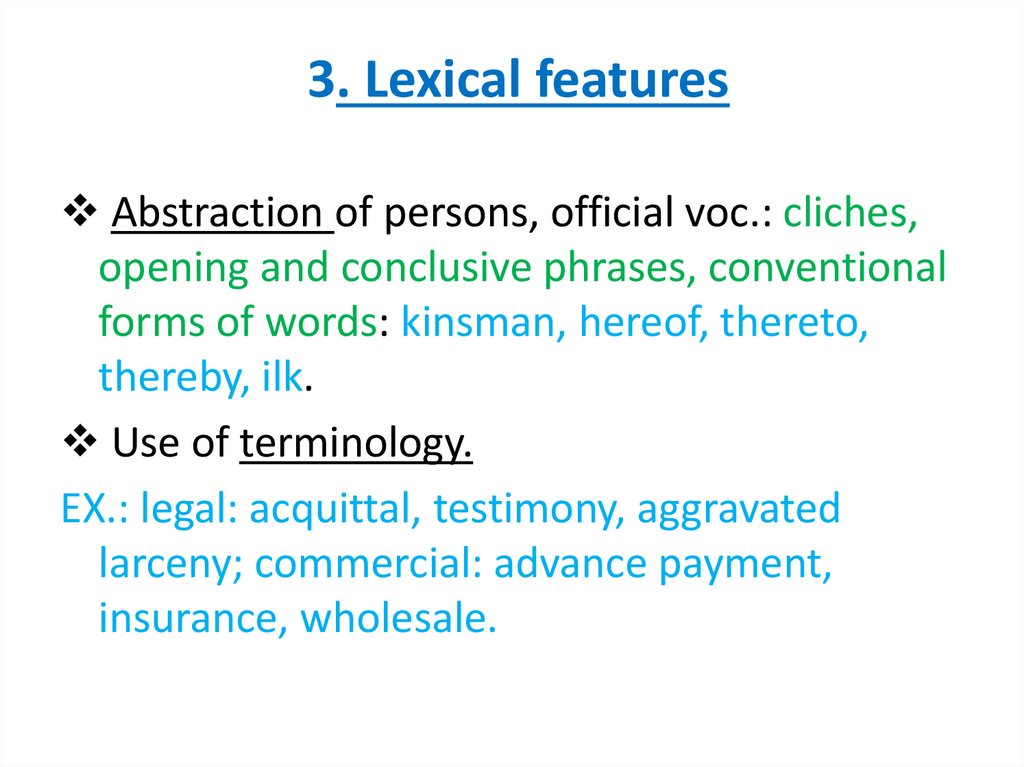 3. Lexical features

❖ Abstraction of persons, official voc.: cliches, opening and conclusive phrases, conventional forms of words: kinsman, hereof, thereto, thereby, ilk.

❖ Use of terminology.

EX.: legal: acquittal, testimony, aggravated larceny; commercial: advance payment, insurance, wholesale.